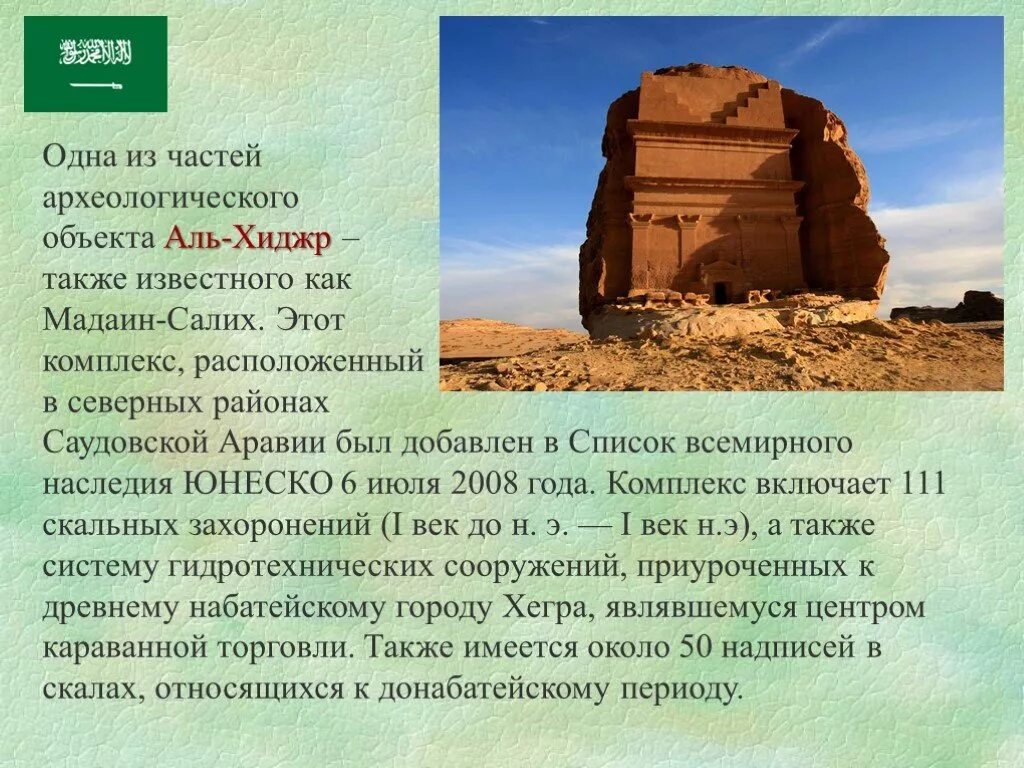 Одна из частей археологического объекта Аль-Хиджр – также известного как Мадаин-Салих. Этот комплекс, расположенный в северных районах Саудовской Аравии был добавлен в Список всемирного наследия ЮНЕСКО 6 июля 2008 года. Комплекс включает 111 скальных захоронений (I век до н. э. — I век н.э), а также систему гидротехнических сооружений, приуроченных к древнему набатейскому городу Хегра, являвшемуся центром караванной торговли. Также имеется около 50 надписей в скалах, относящихся к донабатейскому периоду.